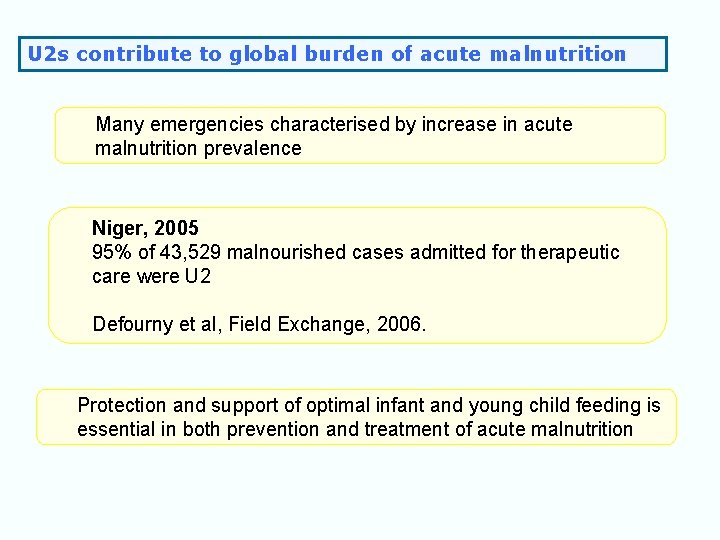 U2s contribute to global burden of acute malnutrition

Many emergencies characterised by increase in acute malnutrition prevalence

Niger, 2005
95% of 43,529 malnourished cases admitted for therapeutic care were U2

Defourny et al, Field Exchange, 2006.

Protection and support of optimal infant and young child feeding is essential in both prevention and treatment of acute malnutrition